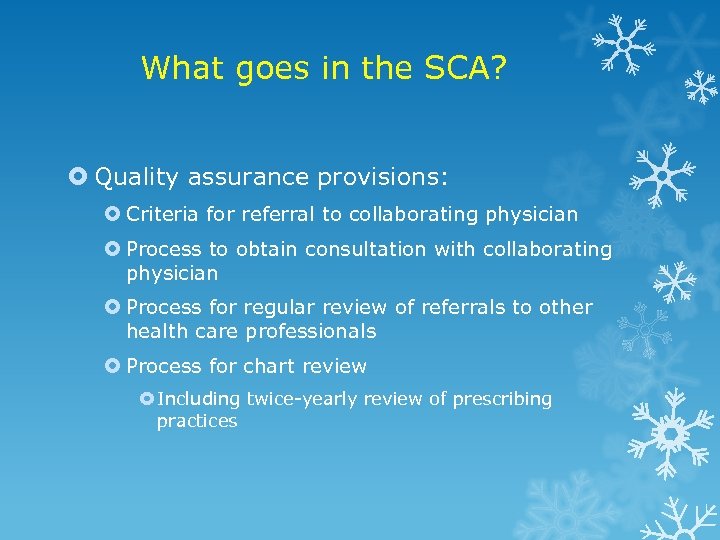 What goes in the SCA?

Quality assurance provisions:

Criteria for referral to collaborating physician

Process to obtain consultation with collaborating physician

Process for regular review of referrals to other health care professionals

Process for chart review

Including twice-yearly review of prescribing practices